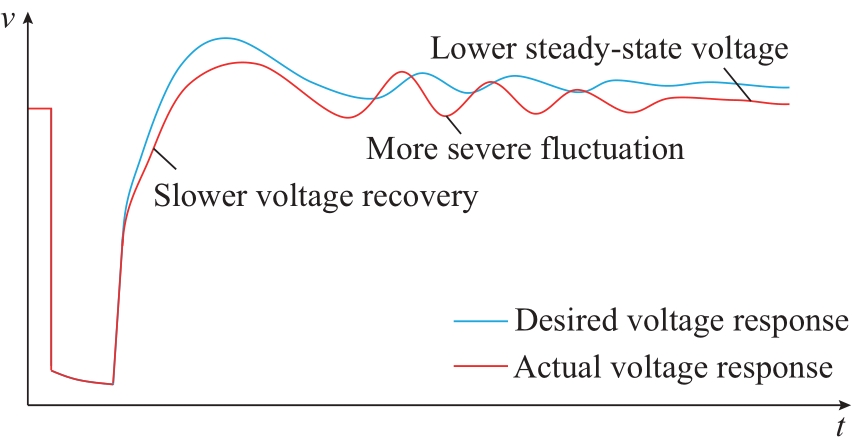 $v$

Lower steady-state voltage

More severe fluctuation

Slower voltage recovery

Desired voltage response

Actual voltage response

$t$